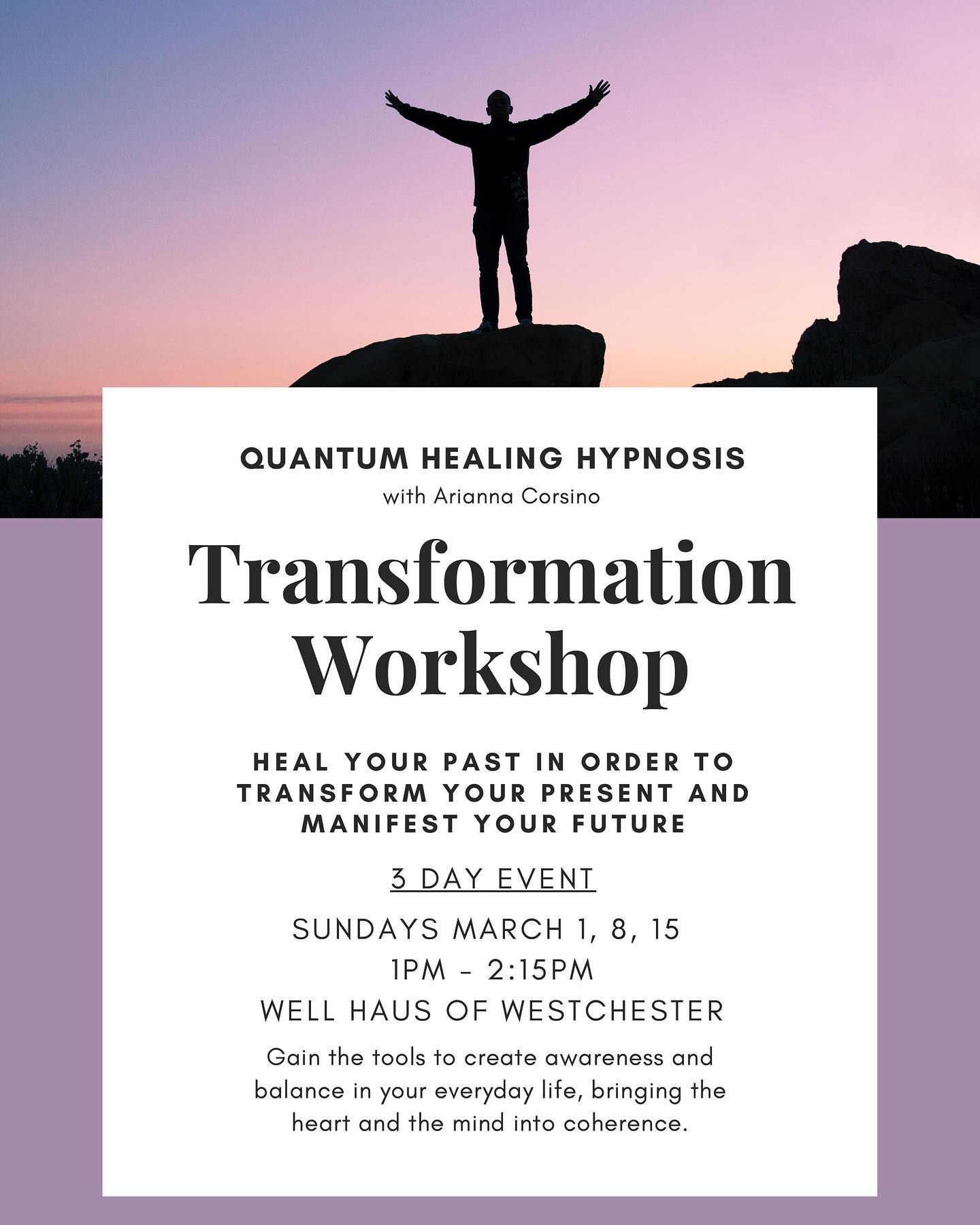 QUANTUM HEALING HYPNOSIS
with Arianna Corsino

Transformation Workshop

HEAL YOUR PAST IN ORDER TO TRANSFORM YOUR PRESENT AND MANIFEST YOUR FUTURE

3 DAY EVENT

SUNDAYS MARCH 1, 8, 15
1PM - 2:15PM
WELL HAUS OF WESTCHESTER

Gain the tools to create awareness and balance in your everyday life, bringing the heart and the mind into coherence.